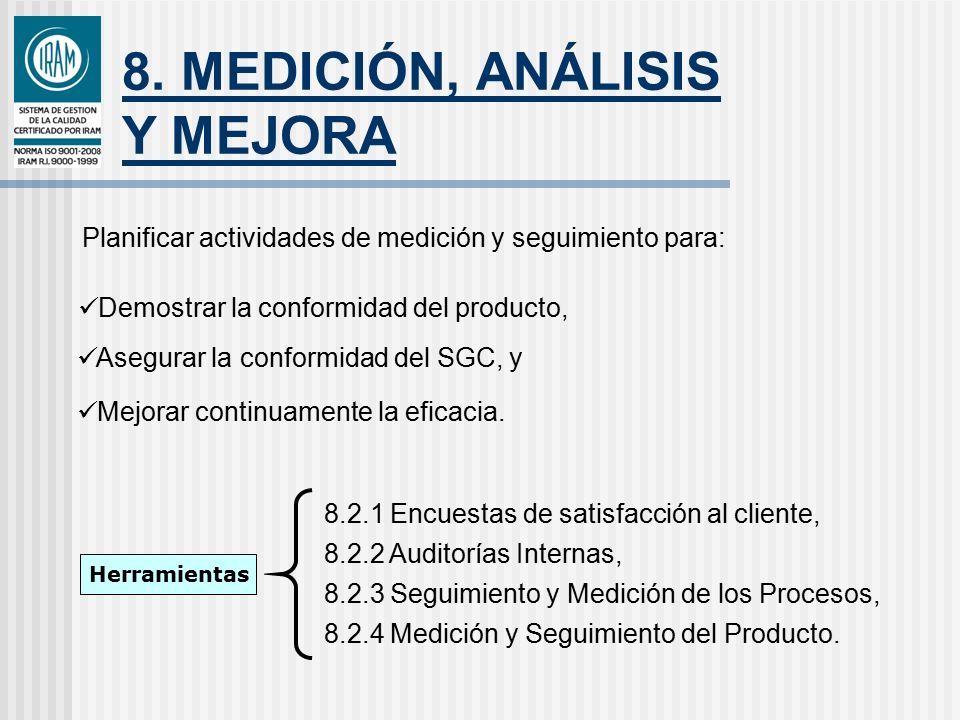 IRAM

SISTEMA DE GESTION DE LA CALIDAD CERTIFICADO POR IRAM

NORMA ISO 9001-2008 IRAM R.I. 9000-1999

8. MEDICIÓN, ANÁLISIS Y MEJORA

Planificar actividades de medición y seguimiento para:

✓Demostrar la conformidad del producto,

✓Asegurar la conformidad del SGC, y

✓Mejorar continuamente la eficacia.

Herramientas

8.2.1 Encuestas de satisfacción al cliente,
8.2.2 Auditorías Internas,
8.2.3 Seguimiento y Medición de los Procesos,
8.2.4 Medición y Seguimiento del Producto.